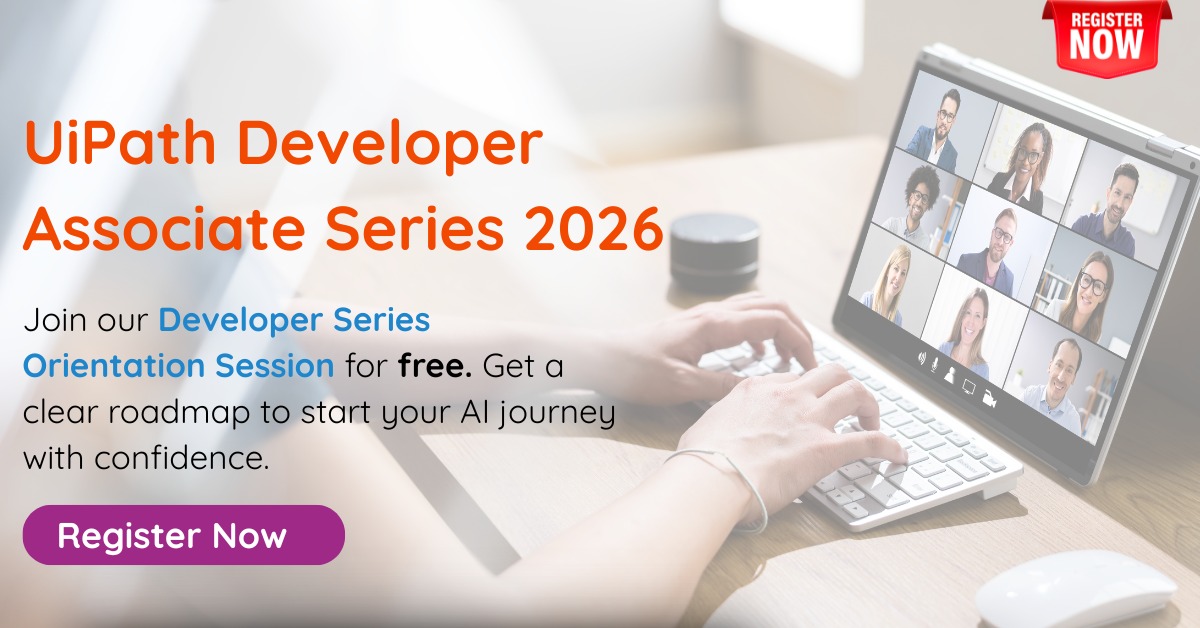 REGISTER NOW

UiPath Developer Associate Series 2026

Join our Developer Series Orientation Session for free. Get a clear roadmap to start your AI journey with confidence.

Register Now